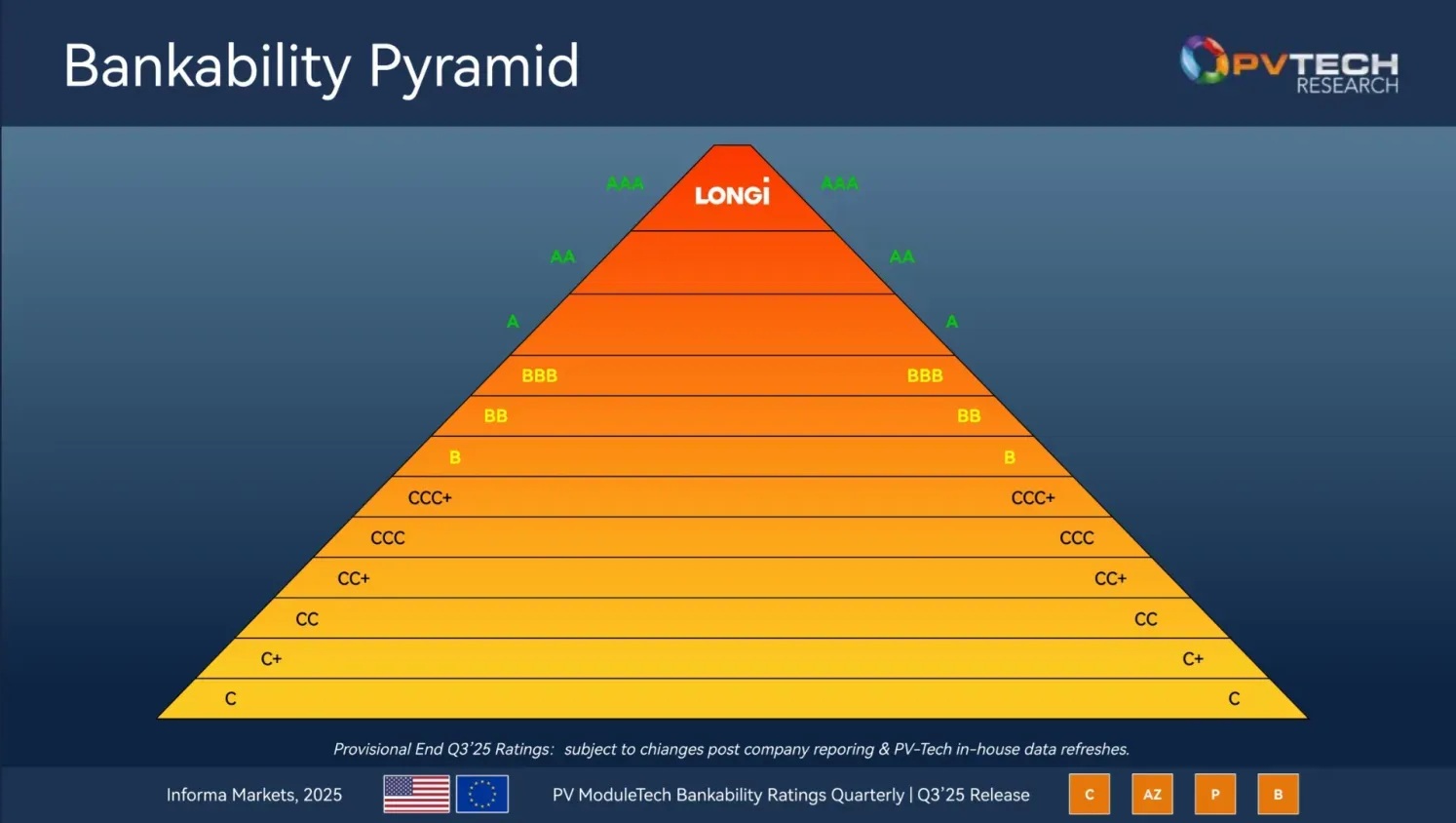 Bankability Pyramid

PVTECH RESEARCH

AAA LONGi AAA

AA AA

A A

BBB BBB

BB BB

B B

CCC+ CCC+

CCC CCC

CC+ CC+

CC CC

C+ C+

C C

Provisional End Q3'25 Ratings: subject to chianges post company reporing & PV-Tech in-house data refreshes.

Informa Markets, 2025

PV ModuleTech Bankability Ratings Quarterly | Q3'25 Release

C AZ P B